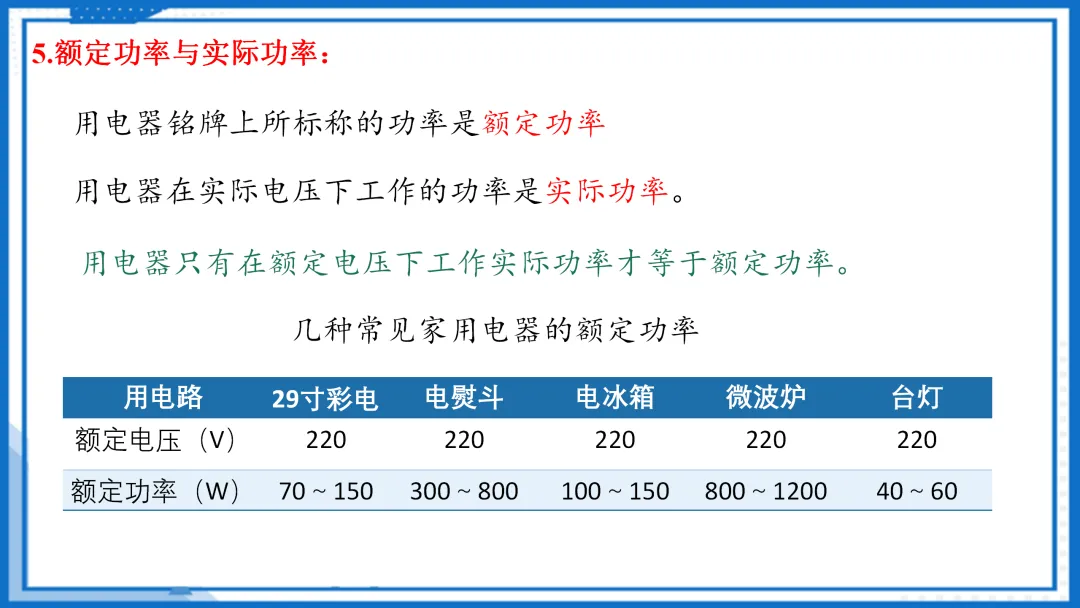 5.额定功率与实际功率：

用电器铭牌上所标称的功率是额定功率

用电器在实际电压下工作的功率是实际功率。

用电器只有在额定电压下工作实际功率才等于额定功率。

几种常见家用电器的额定功率

| 用电路 | 29寸彩电 | 电熨斗 | 电冰箱 | 微波炉 | 台灯 |
|---|---|---|---|---|---|
| 额定电压（V） | 220 | 220 | 220 | 220 | 220 |
| 额定功率（W） | 70 ~ 150 | 300 ~ 800 | 100 ~ 150 | 800 ~ 1200 | 40 ~ 60 |